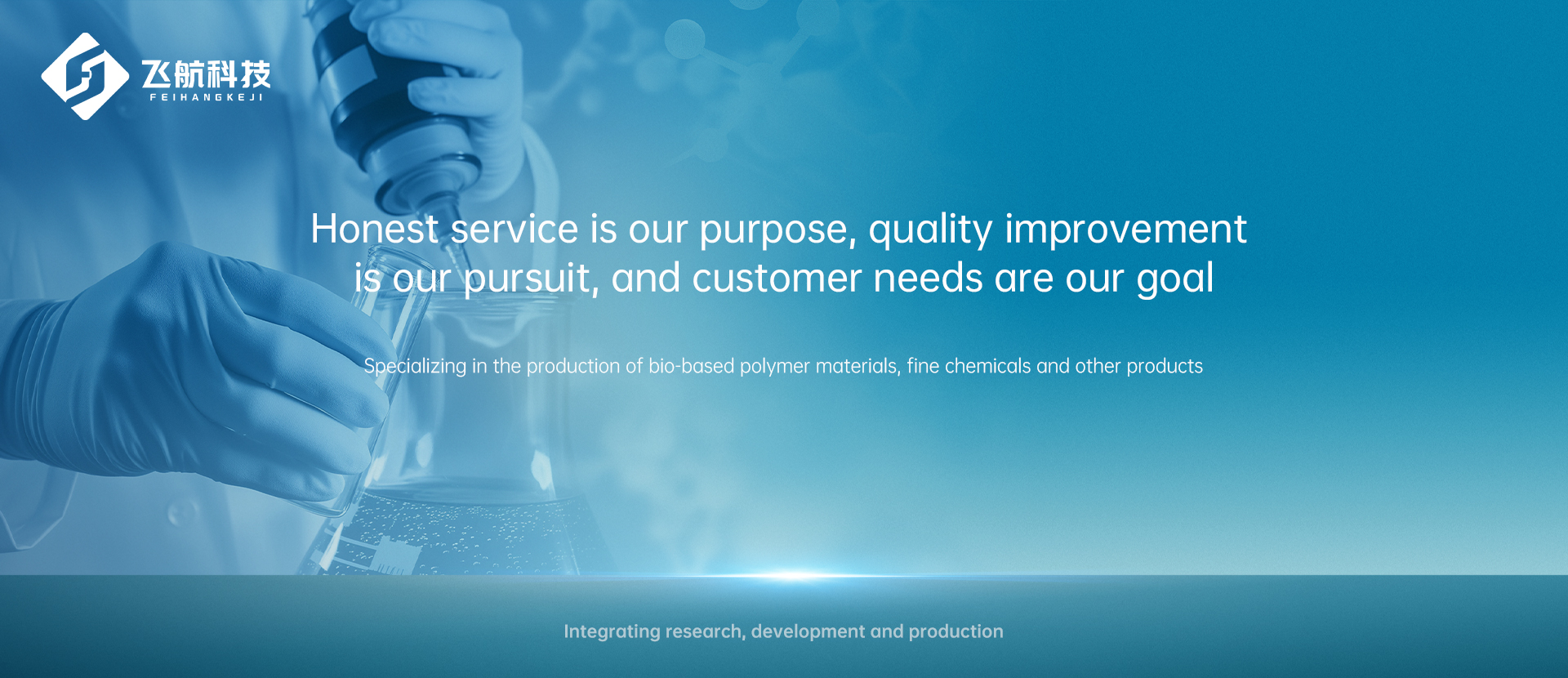 飞航科技
FEIHANGKEJI

Honest service is our purpose, quality improvement is our pursuit, and customer needs are our goal

Specializing in the production of bio-based polymer materials, fine chemicals and other products

Integrating research, development and production